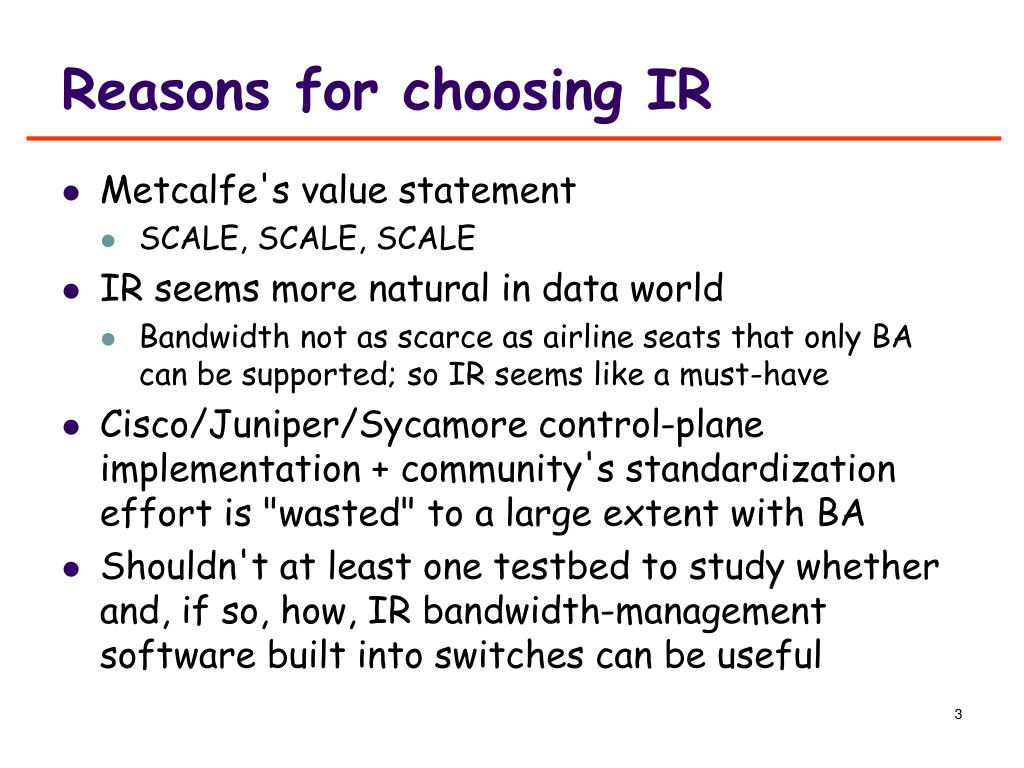 Reasons for choosing IR

- Metcalfe's value statement
  - SCALE, SCALE, SCALE
- IR seems more natural in data world
  - Bandwidth not as scarce as airline seats that only BA can be supported; so IR seems like a must-have
- Cisco/Juniper/Sycamore control-plane implementation + community's standardization effort is "wasted" to a large extent with BA
- Shouldn't at least one testbed to study whether and, if so, how, IR bandwidth-management software built into switches can be useful

3